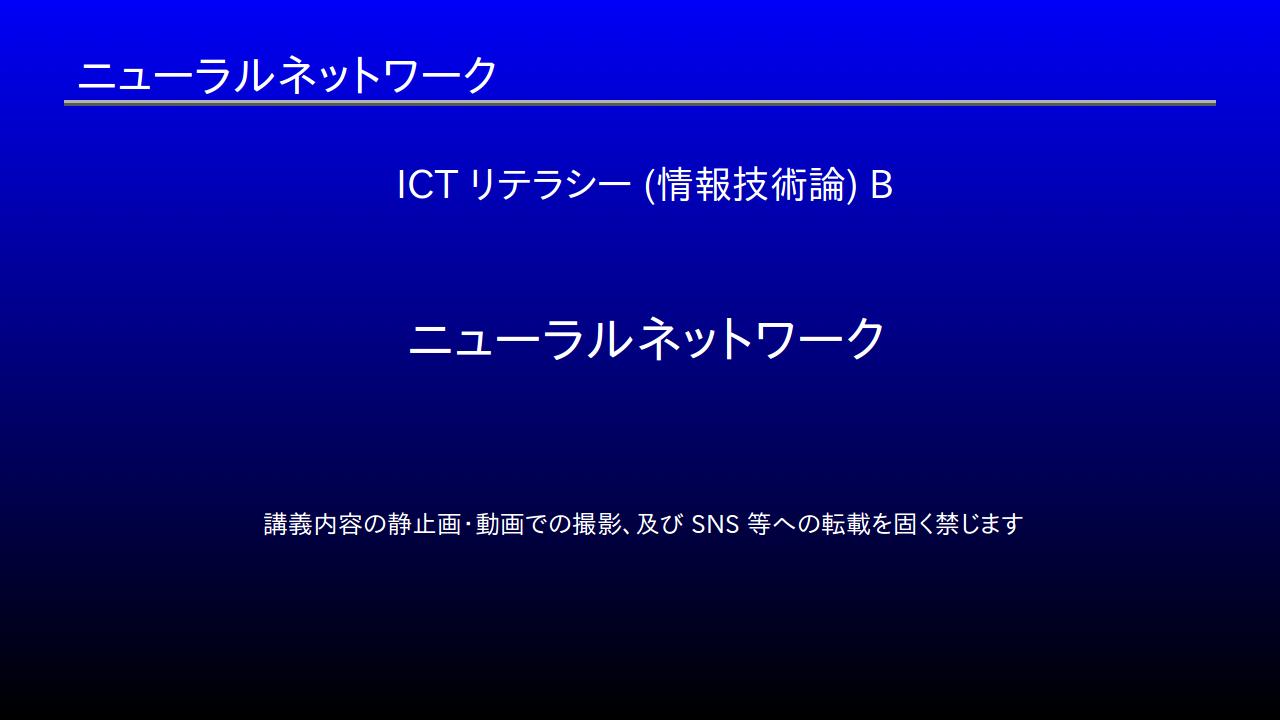 ニューラルネットワーク

ICT リテラシー (情報技術論) B

ニューラルネットワーク

講義内容の静止画･動画での撮影、及び SNS 等への転載を固く禁じます